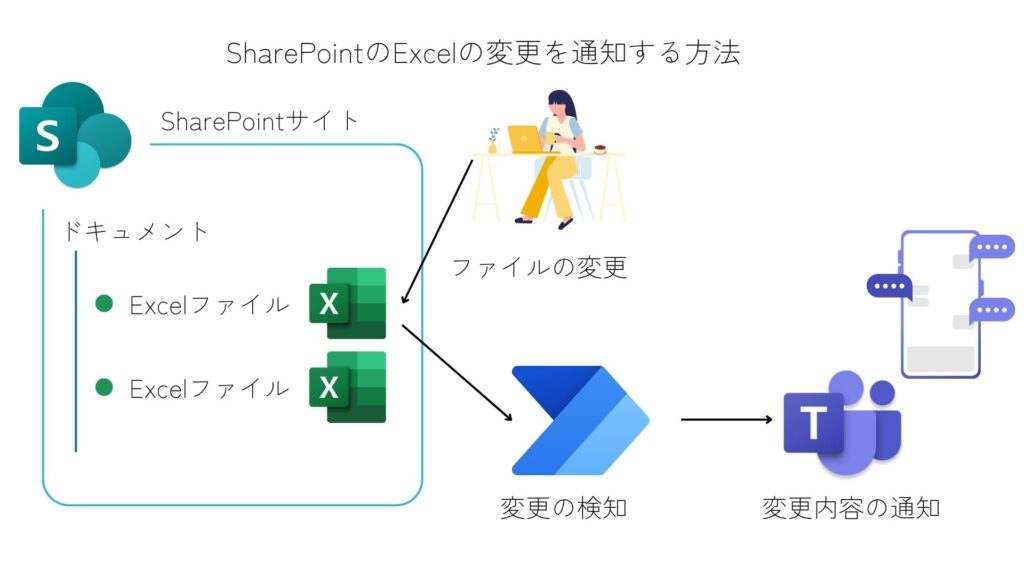 SharePointのExcelの変更を通知する方法

S

SharePointサイト

ドキュメント

Excelファイル

X

Excelファイル

X

ファイルの変更

変更の検知

T

変更内容の通知